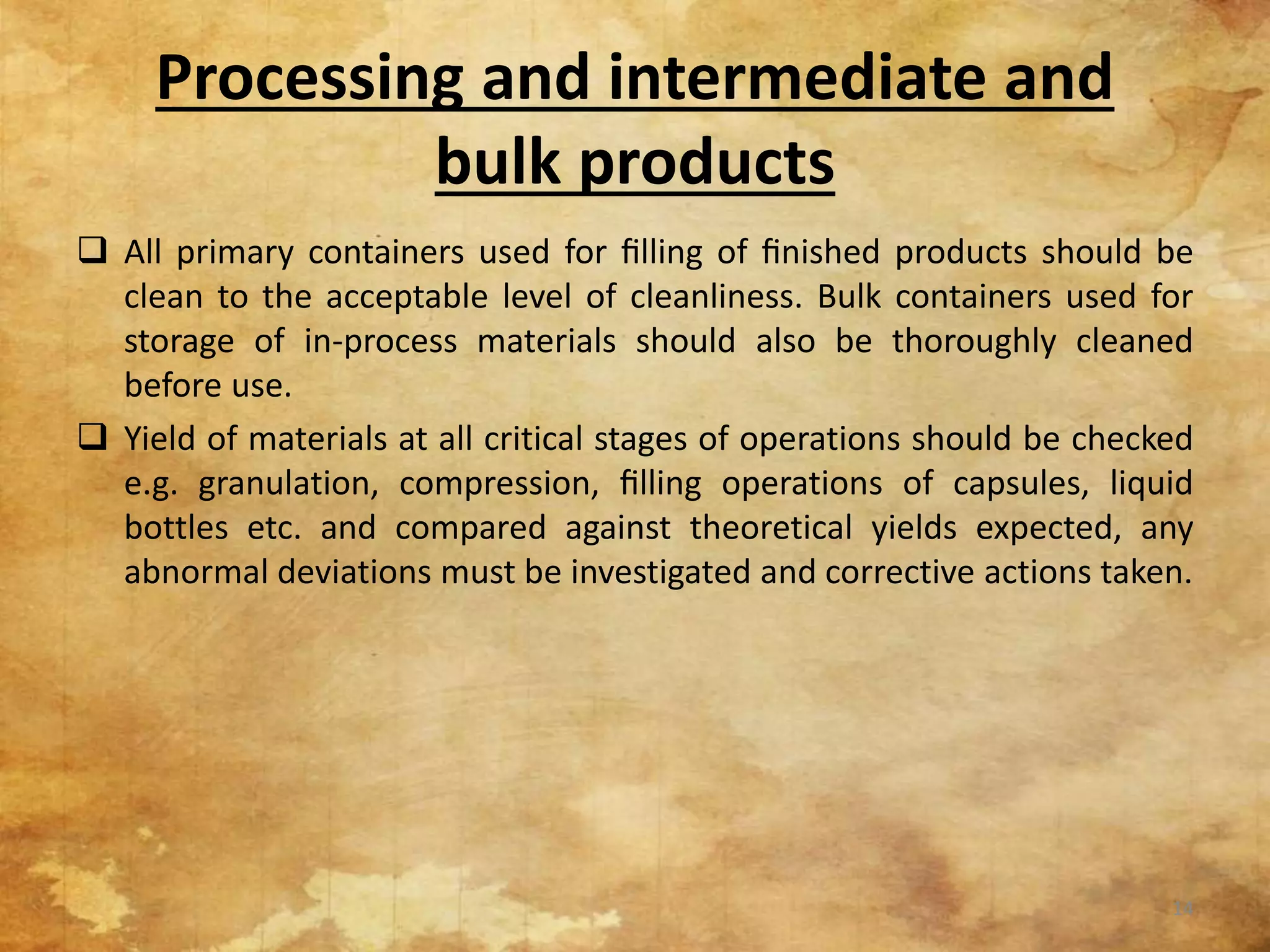 Processing and intermediate and bulk products

❑ All primary containers used for filling of finished products should be clean to the acceptable level of cleanliness. Bulk containers used for storage of in-process materials should also be thoroughly cleaned before use.

❑ Yield of materials at all critical stages of operations should be checked e.g. granulation, compression, filling operations of capsules, liquid bottles etc. and compared against theoretical yields expected, any abnormal deviations must be investigated and corrective actions taken.

14